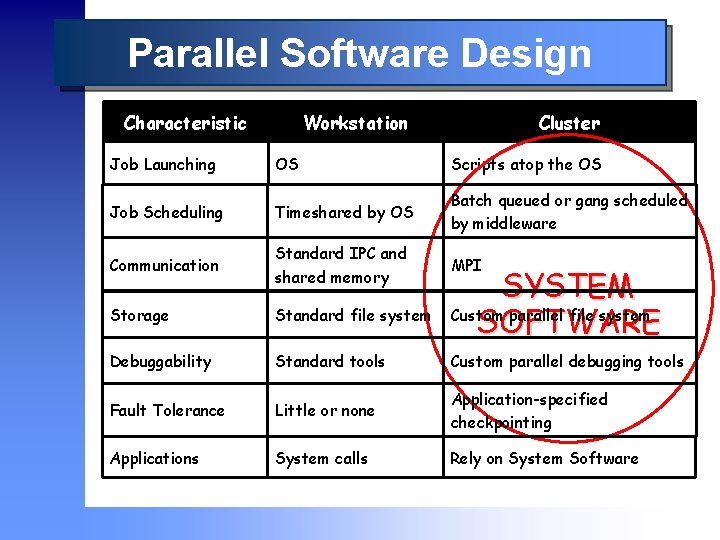 Parallel Software Design

| Characteristic | Workstation | Cluster |
|---|---|---|
| Job Launching | OS | Scripts atop the OS |
| Job Scheduling | Timeshared by OS | Batch queued or gang scheduled by middleware |
| Communication | Standard IPC and shared memory | MPI |
| Storage | Standard file system | Custom parallel file system |
| Debuggability | Standard tools | Custom parallel debugging tools |
| Fault Tolerance | Little or none | Application-specified checkpointing |
| Applications | System calls | Rely on System Software |

SYSTEM SOFTWARE